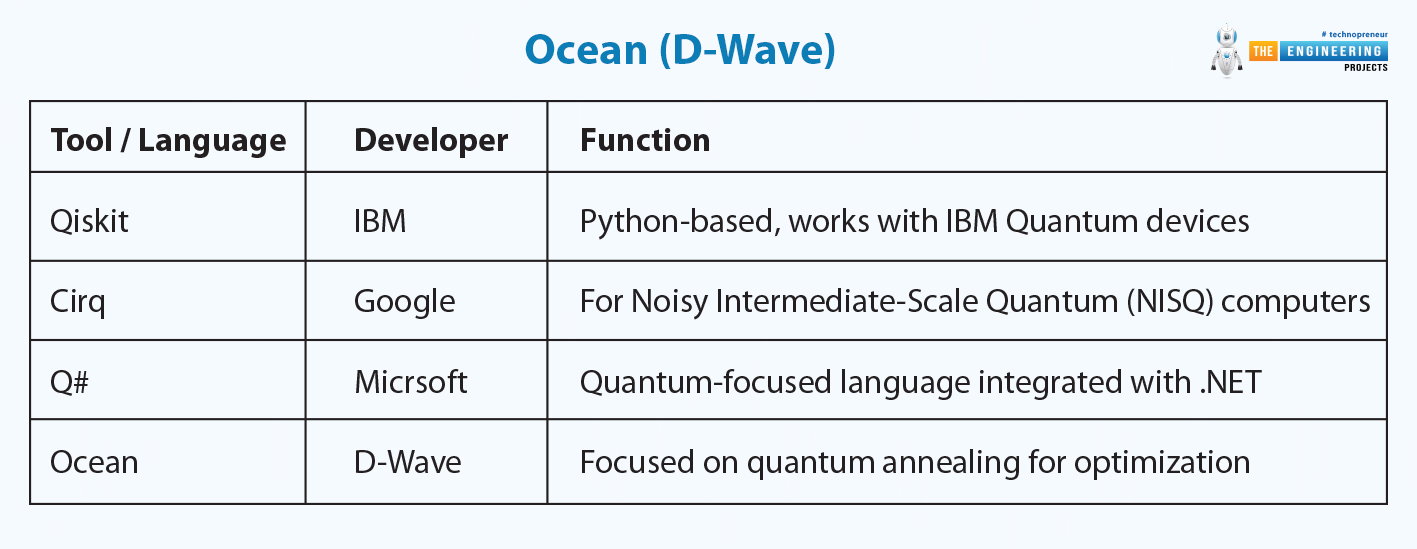 Ocean (D-Wave)

# technopreneur
THE ENGINEERING
PROJECTS

| Tool / Language | Developer | Function |
|---|---|---|
| Qiskit | IBM | Python-based, works with IBM Quantum devices |
| Cirq | Google | For Noisy Intermediate-Scale Quantum (NISQ) computers |
| Q# | Micrsoft | Quantum-focused language integrated with .NET |
| Ocean | D-Wave | Focused on quantum annealing for optimization |